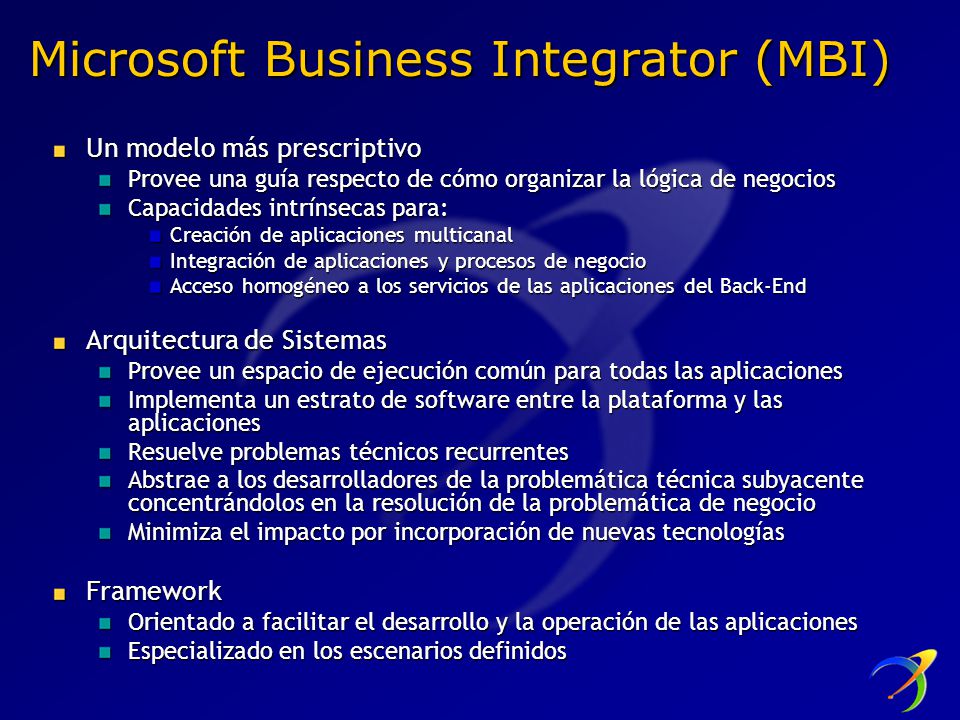 Microsoft Business Integrator (MBI)

Un modelo más prescriptivo

Provee una guía respecto de cómo organizar la lógica de negocios

Capacidades intrínsecas para:

Creación de aplicaciones multicanal

Integración de aplicaciones y procesos de negocio

Acceso homogéneo a los servicios de las aplicaciones del Back-End

Arquitectura de Sistemas

Provee un espacio de ejecución común para todas las aplicaciones

Implementa un estrato de software entre la plataforma y las aplicaciones

Resuelve problemas técnicos recurrentes

Abstrae a los desarrolladores de la problemática técnica subyacente concentrándolos en la resolución de la problemática de negocio

Minimiza el impacto por incorporación de nuevas tecnologías

Framework

Orientado a facilitar el desarrollo y la operación de las aplicaciones

Especializado en los escenarios definidos